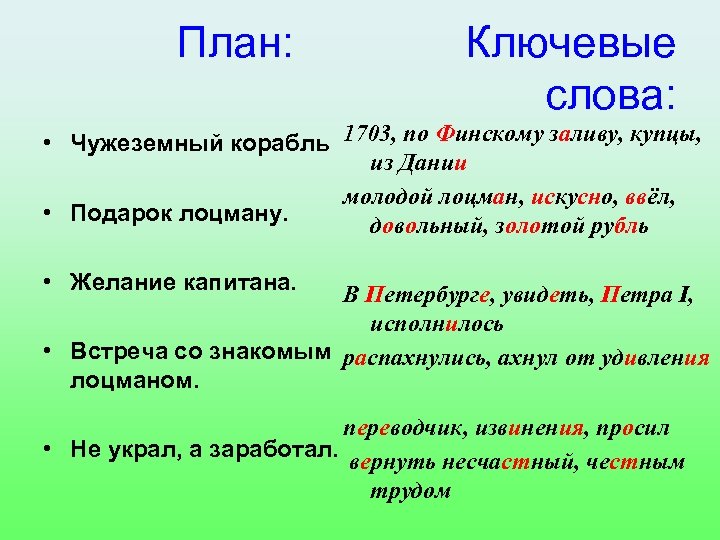 План:

• Чужеземный корабль

• Подарок лоцману.

• Желание капитана.

• Встреча со знакомым лоцманом.

• Не украл, а заработал.

Ключевые слова:

1703, по Финскому заливу, купцы, из Дании

молодой лоцман, искусно, ввёл, довольный, золотой рубль

В Петербурге, увидеть, Петра I, исполнилось

распахнулись, ахнул от удивления

переводчик, извинения, просил вернуть несчастный, честным трудом